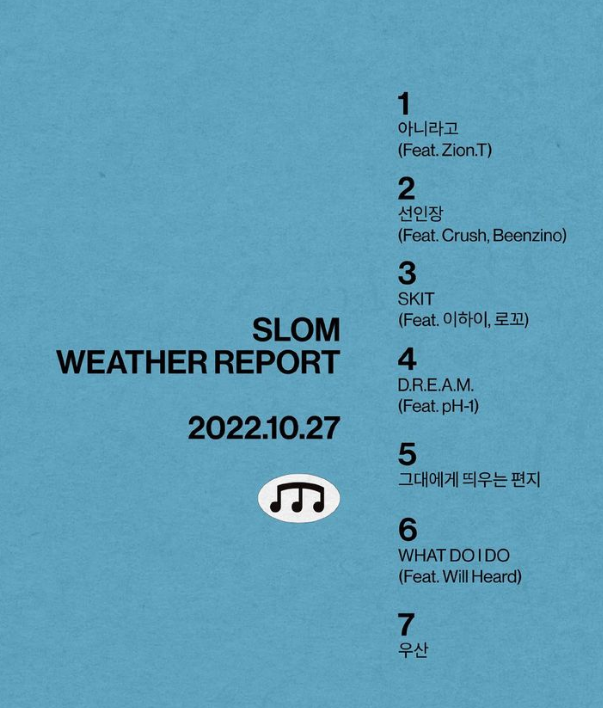 SLOM
WEATHER REPORT

2022.10.27

1
아니라고
(Feat. Zion.T)

2
선인장
(Feat. Crush, Beenzino)

3
SKIT
(Feat. 이하이, 로꼬)

4
D.R.E.A.M.
(Feat. pH-1)

5
그대에게 띄우는 편지

6
WHAT DO I DO
(Feat. Will Heard)

7
우산